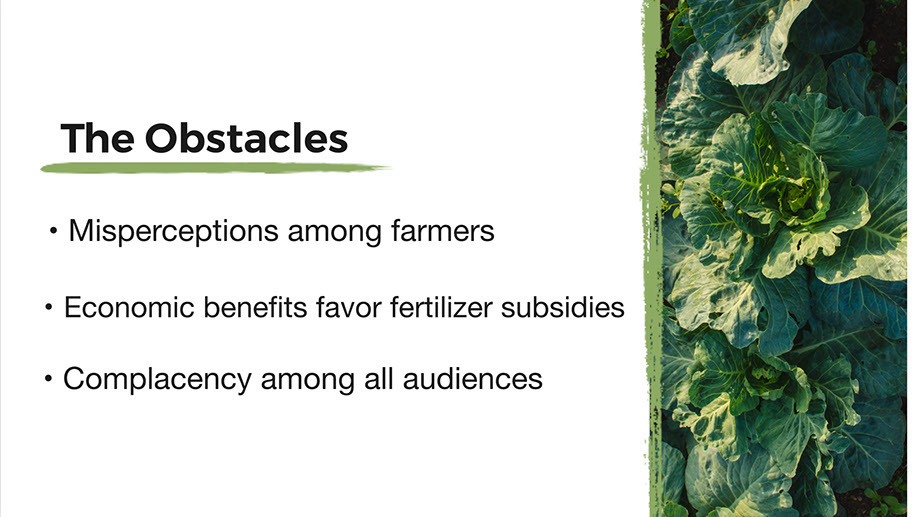 The Obstacles

• Misperceptions among farmers

• Economic benefits favor fertilizer subsidies

• Complacency among all audiences